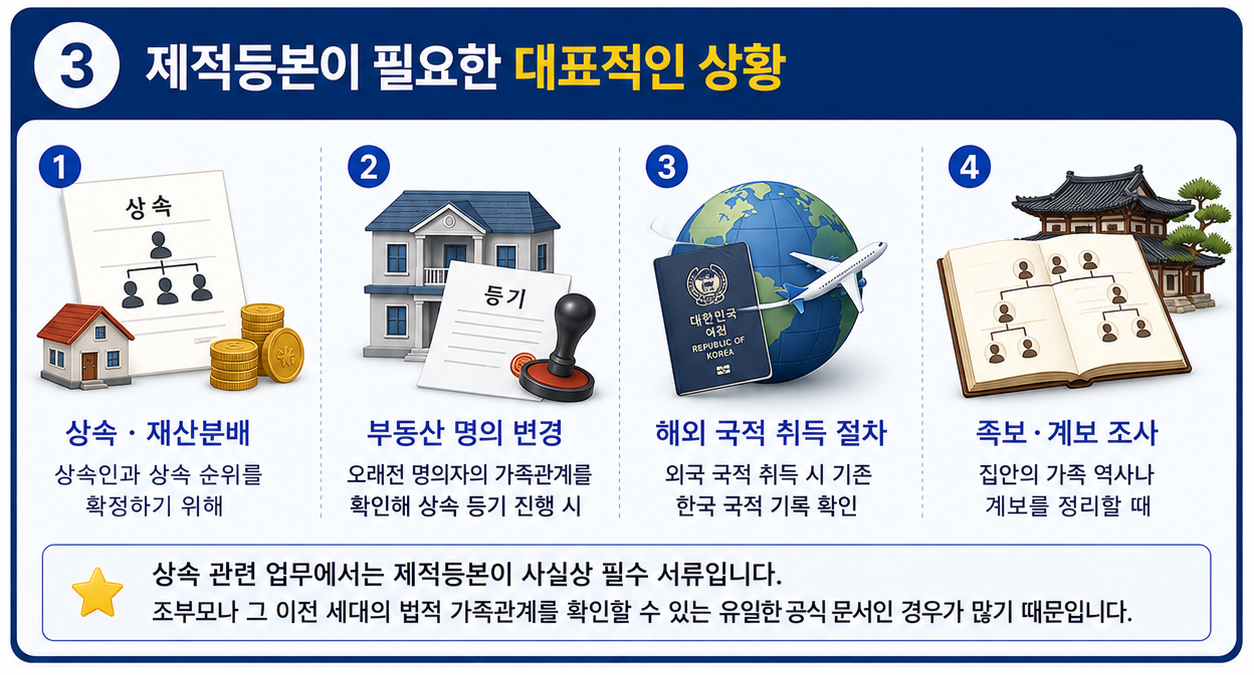 3 제적등본이 필요한 대표적인 상황

1
상속
상속 · 재산분배
상속인과 상속 순위를 확정하기 위해

2
등기
부동산 명의 변경
오래전 명의자의 가족관계를 확인해 상속 등기 진행 시

3
대한민국 여권 REPUBLIC OF KOREA
해외 국적 취득 절차
외국 국적 취득 시 기존 한국 국적 기록 확인

4
족보·계보 조사
집안의 가족 역사나 계보를 정리할 때

상속 관련 업무에서는 제적등본이 사실상 필수 서류입니다.
조부모나 그 이전 세대의 법적 가족관계를 확인할 수 있는 유일한 공식 문서인 경우가 많기 때문입니다.